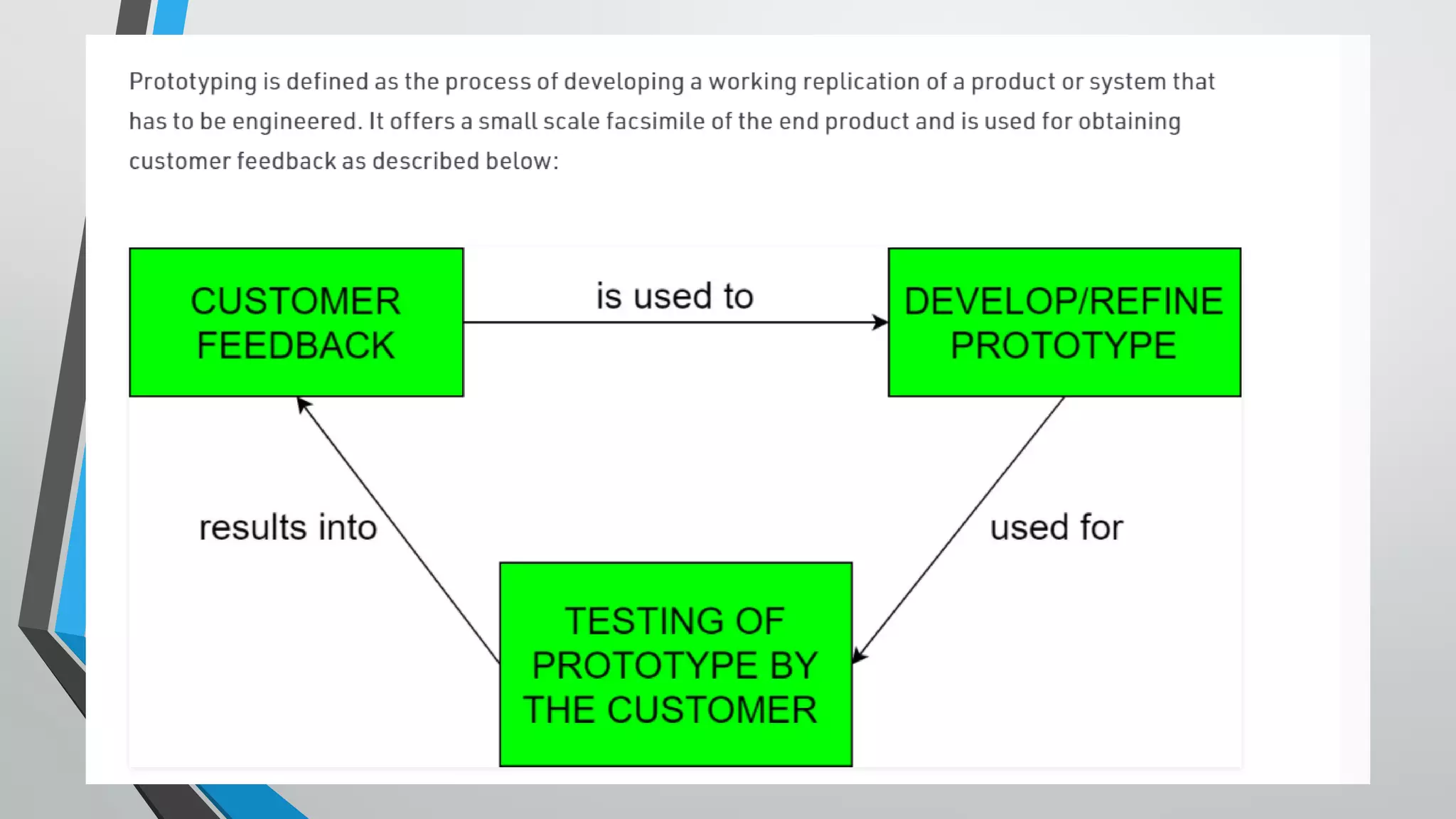 Prototyping is defined as the process of developing a working replication of a product or system that has to be engineered. It offers a small scale facsimile of the end product and is used for obtaining customer feedback as described below:

CUSTOMER FEEDBACK

is used to

DEVELOP/REFINE PROTOTYPE

results into

used for

TESTING OF PROTOTYPE BY THE CUSTOMER